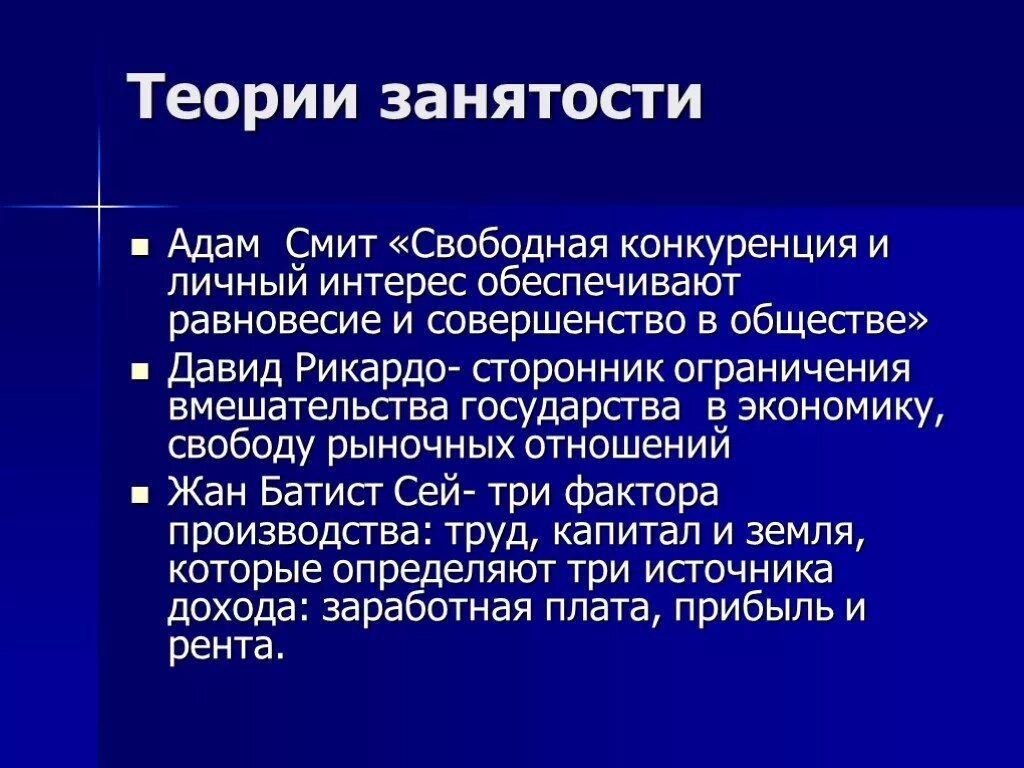 Теории занятости

Адам Смит «Свободная конкуренция и личный интерес обеспечивают равновесие и совершенство в обществе»

Давид Рикардо- сторонник ограничения вмешательства государства в экономику, свободу рыночных отношений

Жан Батист Сей- три фактора производства: труд, капитал и земля, которые определяют три источника дохода: заработная плата, прибыль и рента.